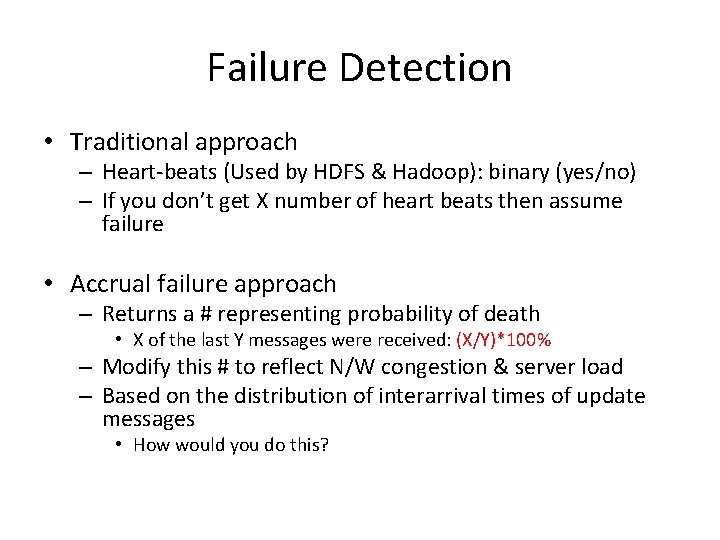 Failure Detection

• Traditional approach
 – Heart-beats (Used by HDFS & Hadoop): binary (yes/no)
 – If you don't get X number of heart beats then assume failure

• Accrual failure approach
 – Returns a # representing probability of death
  • X of the last Y messages were received: (X/Y)*100%
 – Modify this # to reflect N/W congestion & server load
 – Based on the distribution of interarrival times of update messages
  • How would you do this?